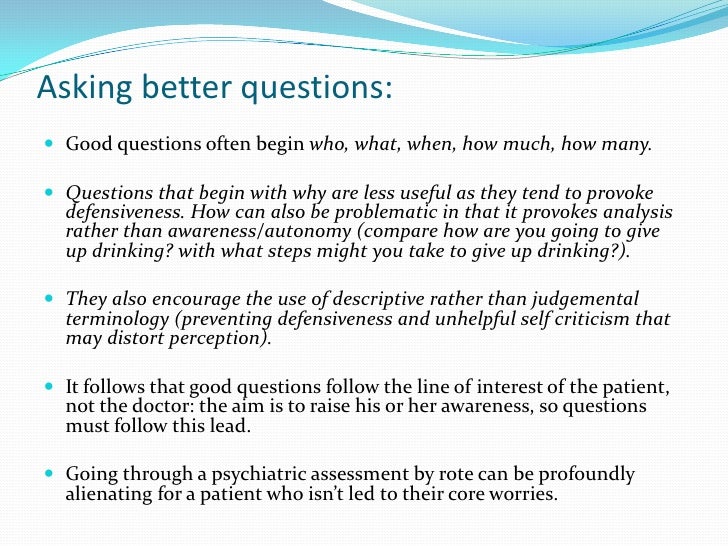 Asking better questions:

Good questions often begin who, what, when, how much, how many.

Questions that begin with why are less useful as they tend to provoke defensiveness. How can also be problematic in that it provokes analysis rather than awareness/autonomy (compare how are you going to give up drinking? with what steps might you take to give up drinking?).

They also encourage the use of descriptive rather than judgemental terminology (preventing defensiveness and unhelpful self criticism that may distort perception).

It follows that good questions follow the line of interest of the patient, not the doctor: the aim is to raise his or her awareness, so questions must follow this lead.

Going through a psychiatric assessment by rote can be profoundly alienating for a patient who isn't led to their core worries.